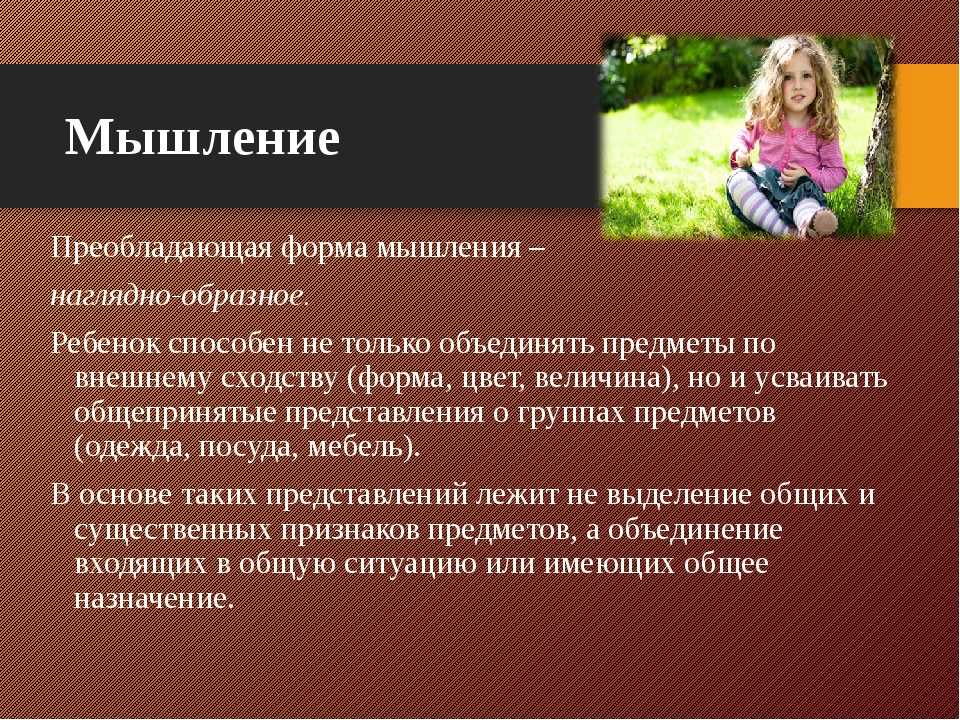 Мышление

Преобладающая форма мышления – наглядно-образное.

Ребенок способен не только объединять предметы по внешнему сходству (форма, цвет, величина), но и усваивать общепринятые представления о группах предметов (одежда, посуда, мебель).

В основе таких представлений лежит не выделение общих и существенных признаков предметов, а объединение входящих в общую ситуацию или имеющих общее назначение.